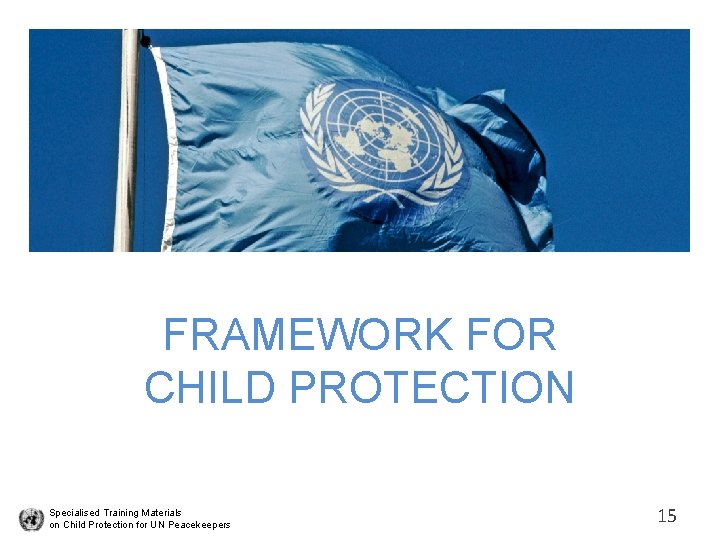 FRAMEWORK FOR CHILD PROTECTION

Specialised Training Materials
on Child Protection for UN Peacekeepers

15